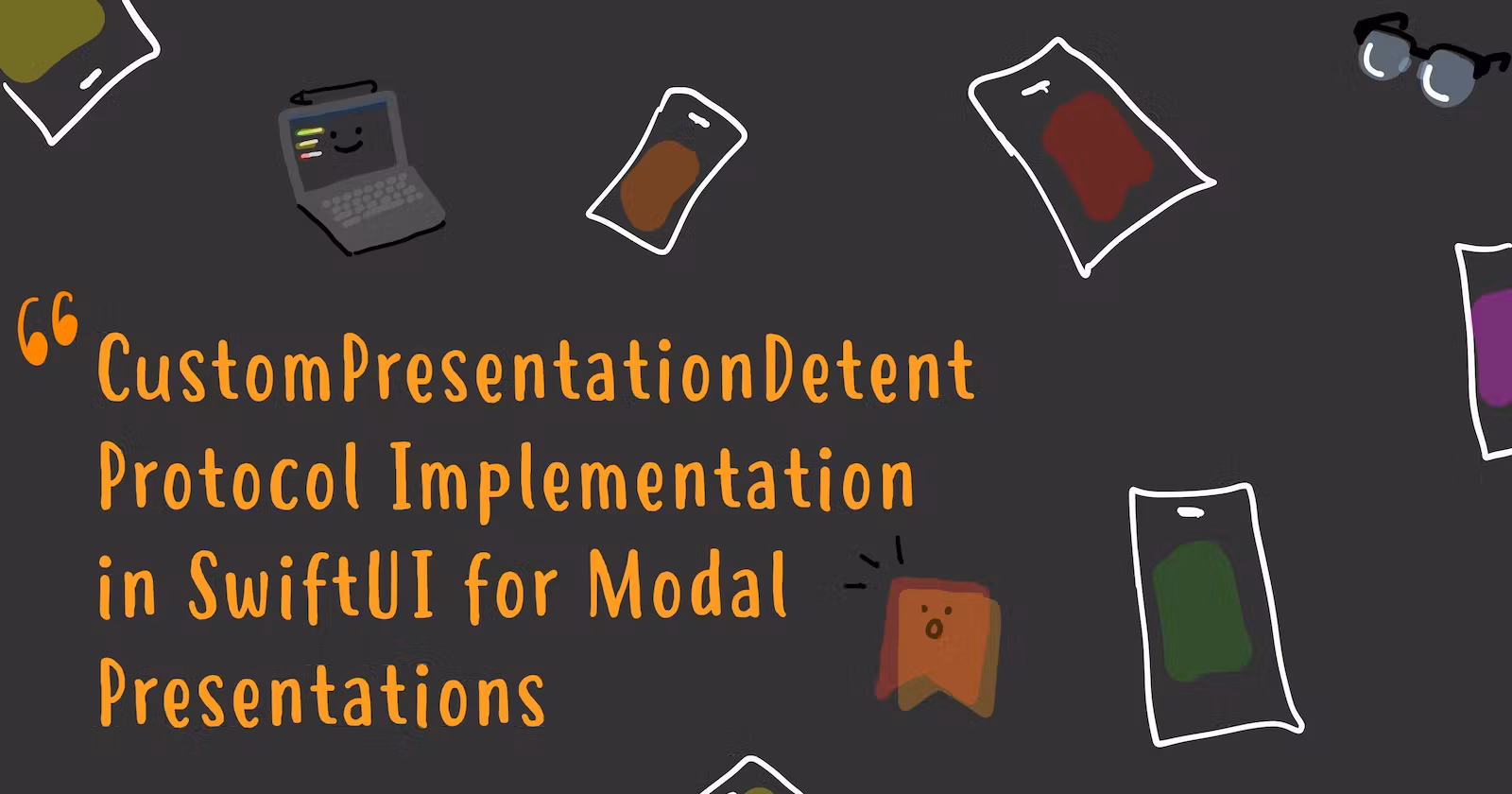 “CustomPresentationDetent Protocol Implementation in SwiftUI for Modal Presentations